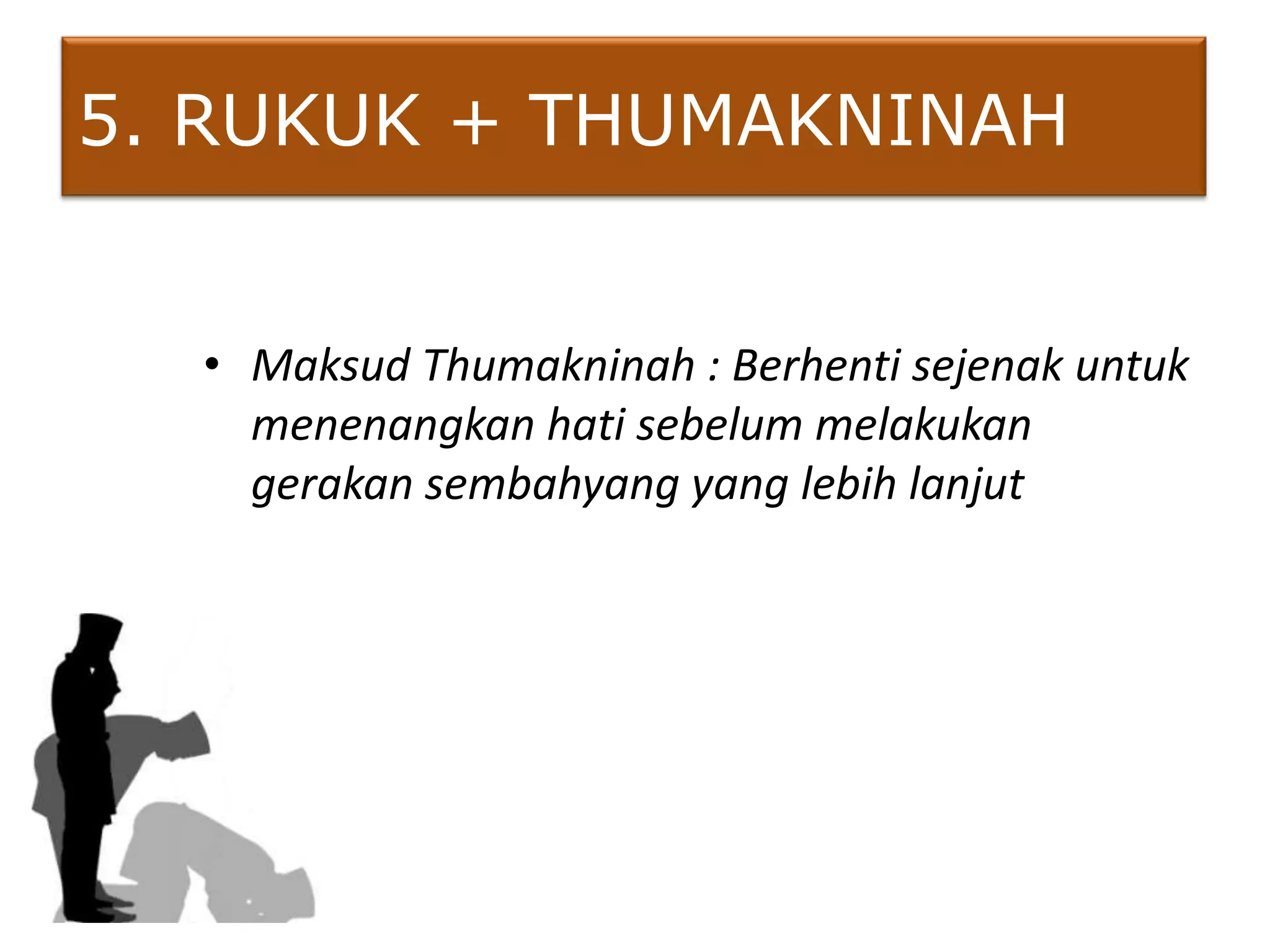 5. RUKUK + THUMAKNINAH

• Maksud Thumakninah : Berhenti sejenak untuk menenangkan hati sebelum melakukan gerakan sembahyang yang lebih lanjut